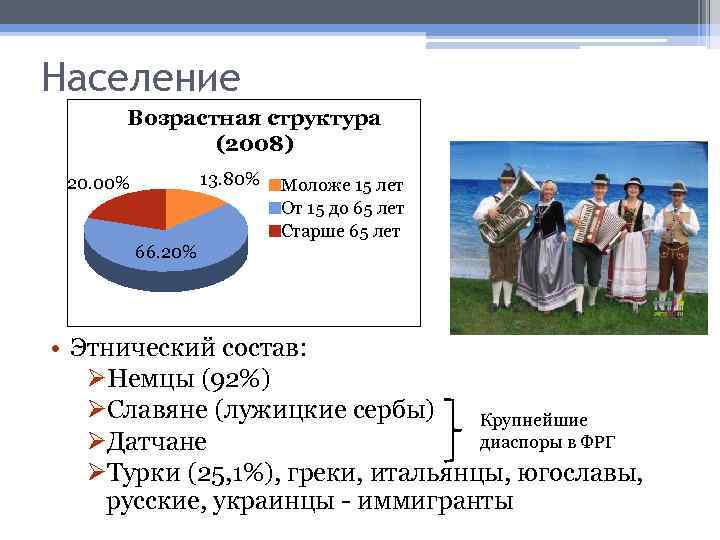 Население

Возрастная структура (2008)

20.00%

13.80%

66.20%

Моложе 15 лет

От 15 до 65 лет

Старше 65 лет

• Этнический состав:

➢Немцы (92%)

➢Славяне (лужицкие сербы)

➢Датчане

Крупнейшие диаспоры в ФРГ

➢Турки (25,1%), греки, итальянцы, югославы, русские, украинцы - иммигранты